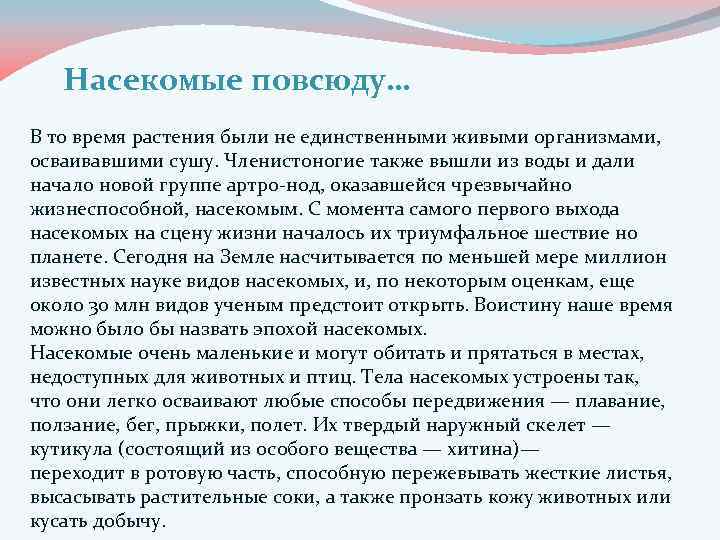 Насекомые повсюду…

В то время растения были не единственными живыми организмами, осваивавшими сушу. Членистоногие также вышли из воды и дали начало новой группе артро-нод, оказавшейся чрезвычайно жизнеспособной, насекомым. С момента самого первого выхода насекомых на сцену жизни началось их триумфальное шествие но планете. Сегодня на Земле насчитывается по меньшей мере миллион известных науке видов насекомых, и, по некоторым оценкам, еще около 30 млн видов ученым предстоит открыть. Воистину наше время можно было бы назвать эпохой насекомых.
Насекомые очень маленькие и могут обитать и прятаться в местах, недоступных для животных и птиц. Тела насекомых устроены так, что они легко осваивают любые способы передвижения — плавание, ползание, бег, прыжки, полет. Их твердый наружный скелет — кутикула (состоящий из особого вещества — хитина)— переходит в ротовую часть, способную пережевывать жесткие листья, высасывать растительные соки, а также пронзать кожу животных или кусать добычу.